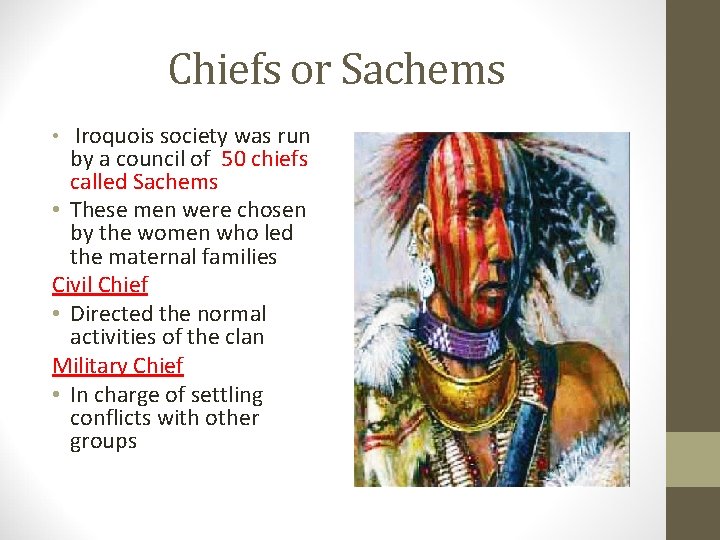 Chiefs or Sachems

• Iroquois society was run by a council of 50 chiefs called Sachems
• These men were chosen by the women who led the maternal families

Civil Chief
• Directed the normal activities of the clan

Military Chief
• In charge of settling conflicts with other groups